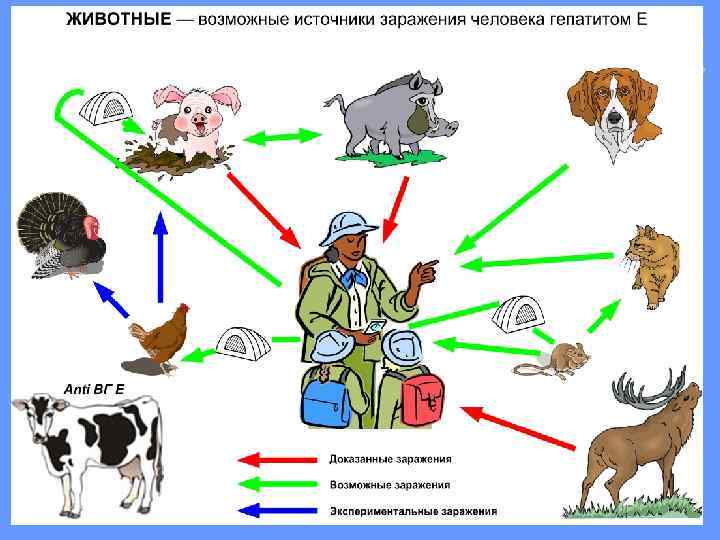 ЖИВОТНЫЕ — возможные источники заражения человека гепатитом Е

Anti ВГ Е

Доказанные заражения
Возможные заражения
Экспериментальные заражения